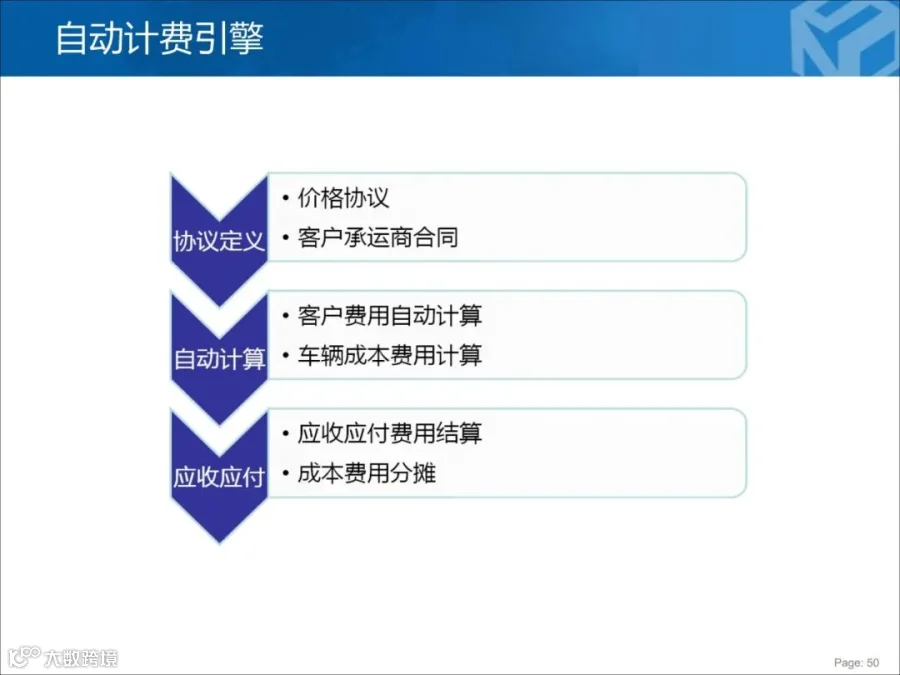 自动计费引擎

协议定义
• 价格协议
• 客户承运商合同

自动计算
• 客户费用自动计算
• 车辆成本费用计算

应收应付
• 应收应付费用结算
• 成本费用分摊

大数跨境

Page: 50